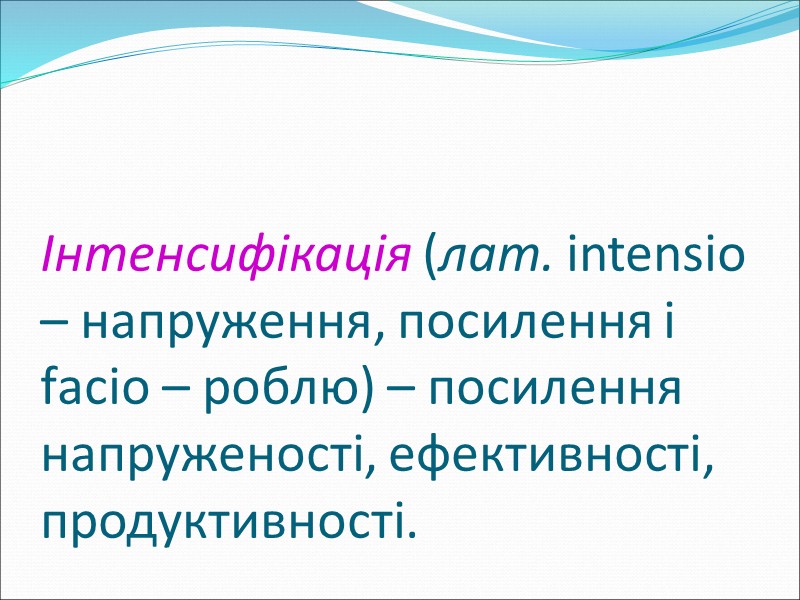 Інтенсифікація (лат. intensio – напруження, посилення і facio – роблю) – посилення напруженості, ефективності, продуктивності.